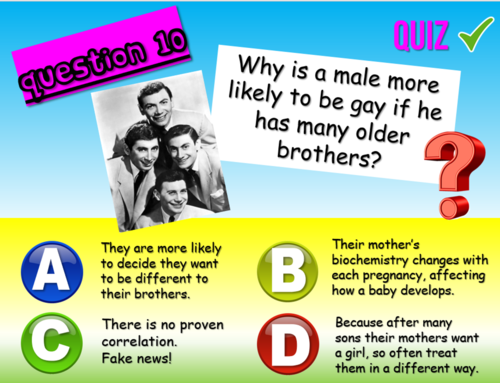 question 10

QUIZ

Why is a male more likely to be gay if he has many older brothers?

A
They are more likely to decide they want to be different to their brothers.

B
Their mother's biochemistry changes with each pregnancy, affecting how a baby develops.

C
There is no proven correlation. Fake news!

D
Because after many sons their mothers want a girl, so often treat them in a different way.